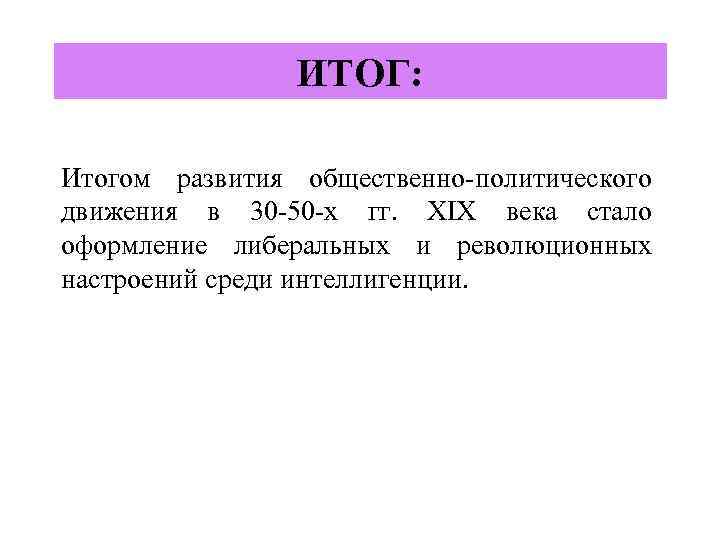 ИТОГ:

Итогом развития общественно-политического движения в 30-50-х гг. XIX века стало оформление либеральных и революционных настроений среди интеллигенции.